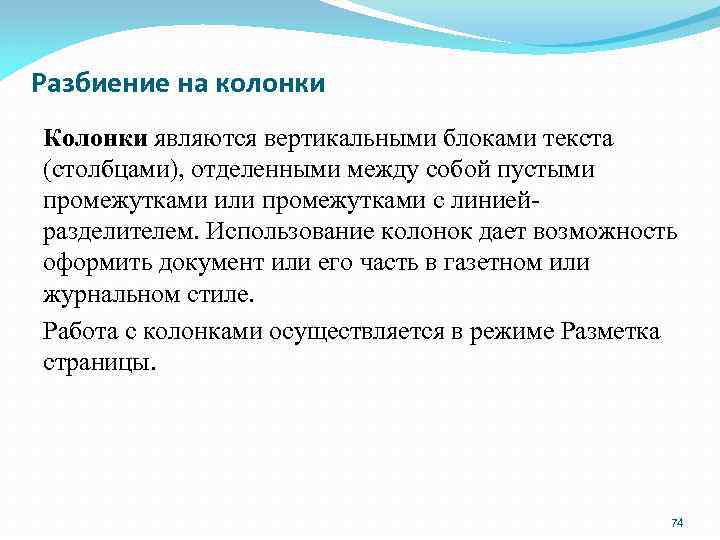 Разбиение на колонки

Колонки являются вертикальными блоками текста (столбцами), отделенными между собой пустыми промежутками или промежутками с линией-разделителем. Использование колонок дает возможность оформить документ или его часть в газетном или журнальном стиле.

Работа с колонками осуществляется в режиме Разметка страницы.

74